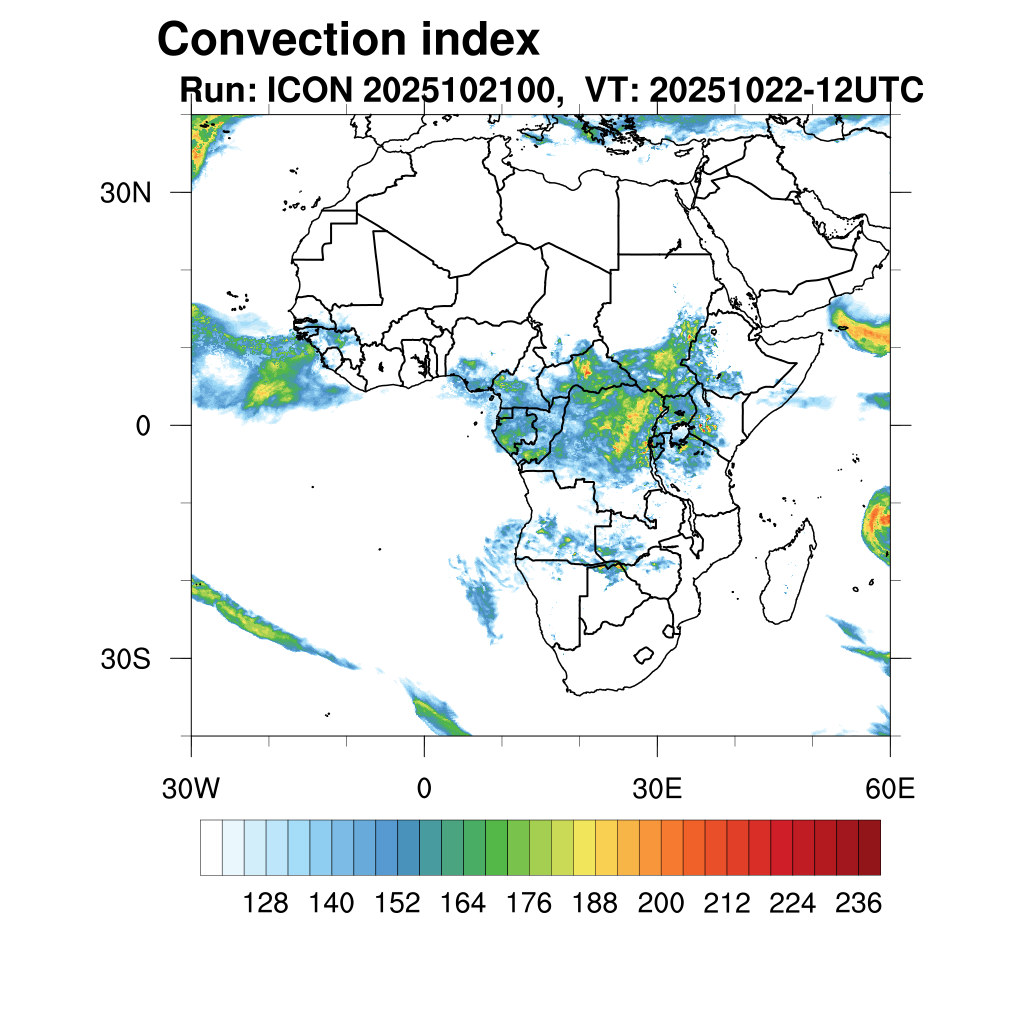 Convection index
Run: ICON 2025102100, VT: 20251022-12UTC

30N
0
30S

30W
0
30E
60E

128 140 152 164 176 188 200 212 224 236